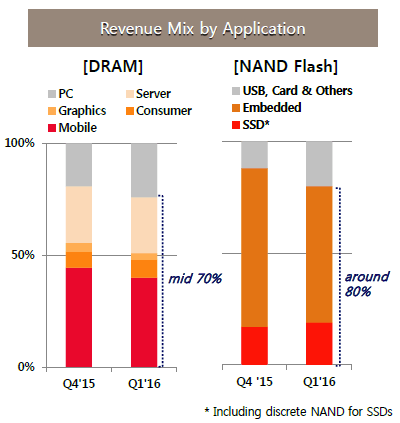 Revenue Mix by Application

[DRAM]

PC
Server
Graphics
Consumer
Mobile

100%
50%
0%

mid 70%

Q4'15
Q1'16

[NAND Flash]

USB, Card & Others
Embedded
SSD*

around 80%

Q4 '15
Q1'16

* Including discrete NAND for SSDs